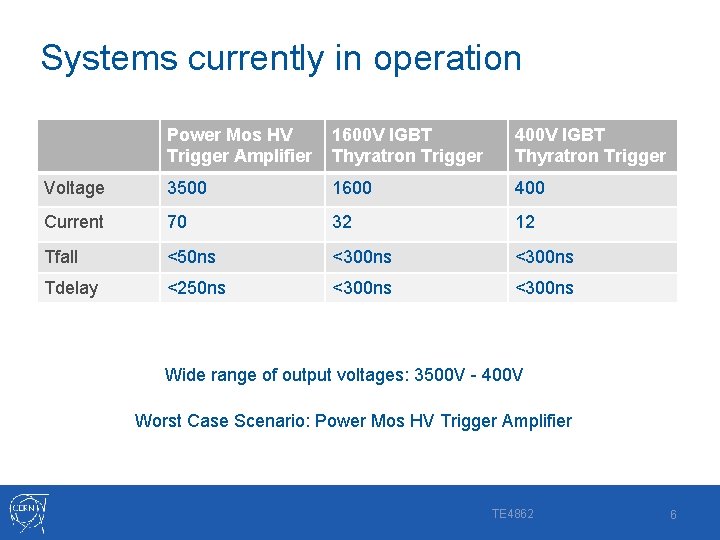 Systems currently in operation

| | Power Mos HV Trigger Amplifier | 1600V IGBT Thyratron Trigger | 400V IGBT Thyratron Trigger |
|---|---|---|---|
| Voltage | 3500 | 1600 | 400 |
| Current | 70 | 32 | 12 |
| Tfall | <50ns | <300ns | <300ns |
| Tdelay | <250ns | <300ns | <300ns |

Wide range of output voltages: 3500V - 400V

Worst Case Scenario: Power Mos HV Trigger Amplifier

CERN

TE4862

6